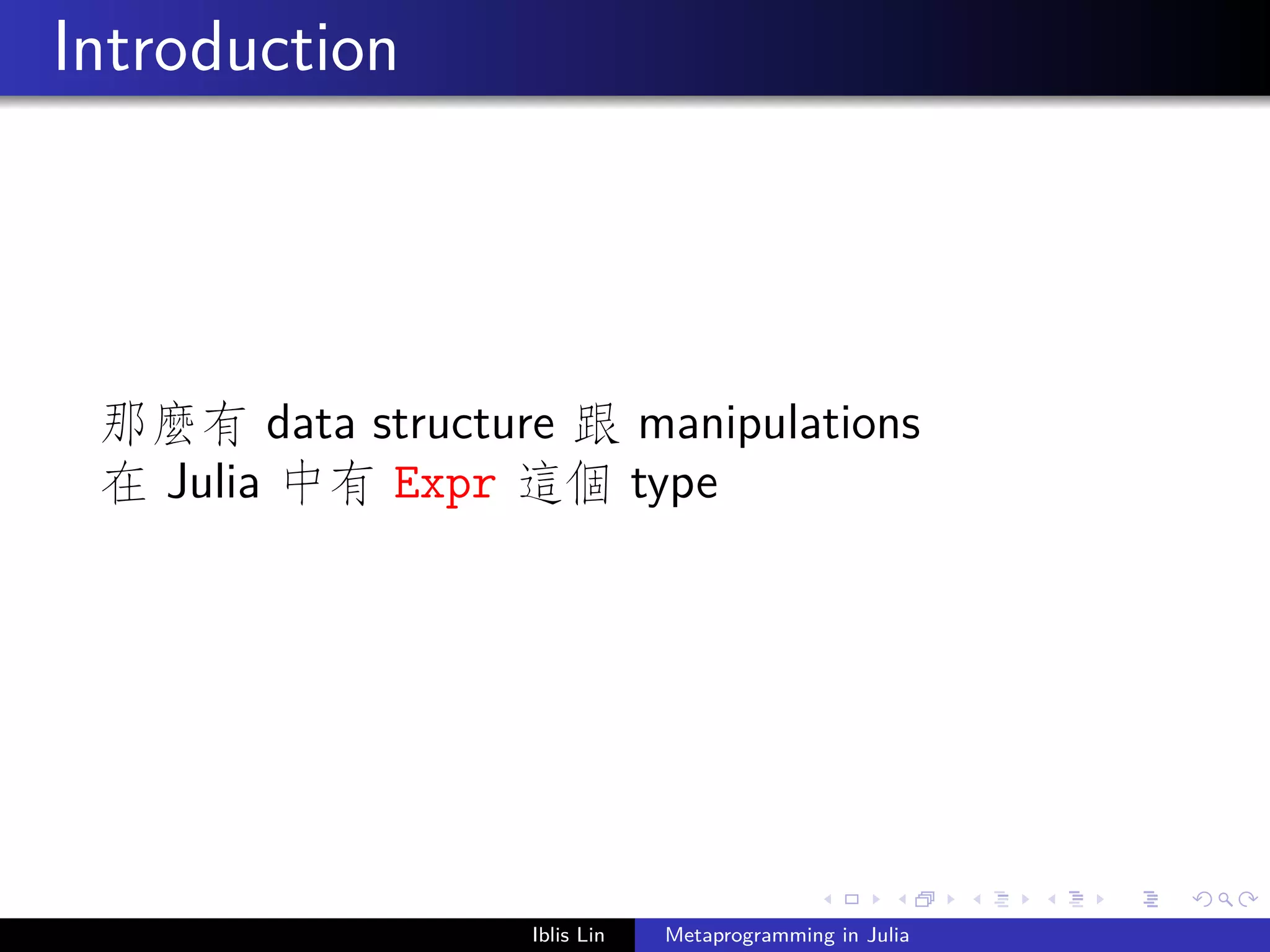 Introduction

那麼有 data structure 跟 manipulations
在 Julia 中有 Expr 這個 type

Iblis Lin Metaprogramming in Julia